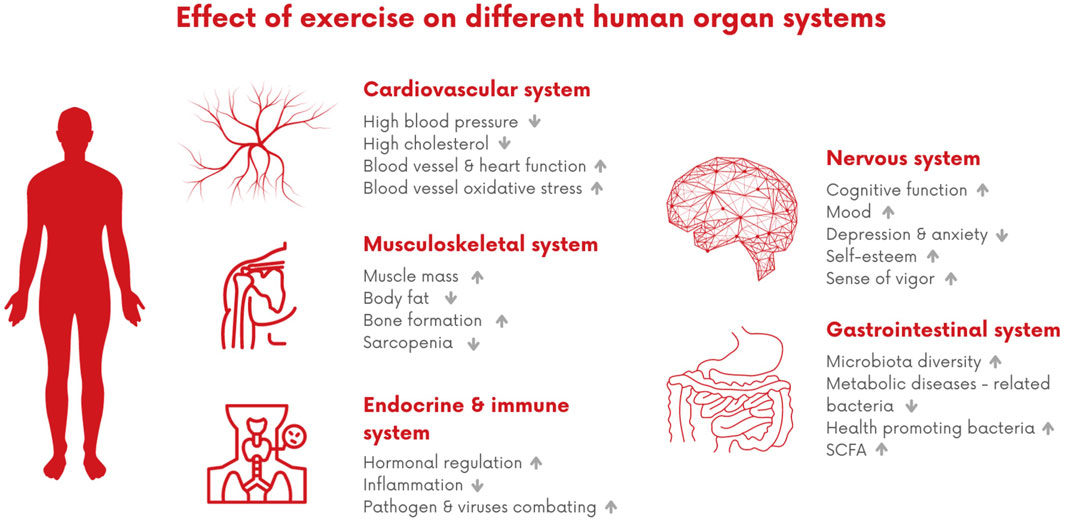 Effect of exercise on different human organ systems

Cardiovascular system
High blood pressure ↓
High cholesterol ↓
Blood vessel & heart function ↑
Blood vessel oxidative stress ↑

Musculoskeletal system
Muscle mass ↑
Body fat ↓
Bone formation ↑
Sarcopenia ↓

Endocrine & immune system
Hormonal regulation ↑
Inflammation ↓
Pathogen & viruses combating ↑

Nervous system
Cognitive function ↑
Mood ↑
Depression & anxiety ↓
Self-esteem ↑
Sense of vigor ↑

Gastrointestinal system
Microbiota diversity ↑
Metabolic diseases - related bacteria ↓
Health promoting bacteria ↑
SCFA ↑